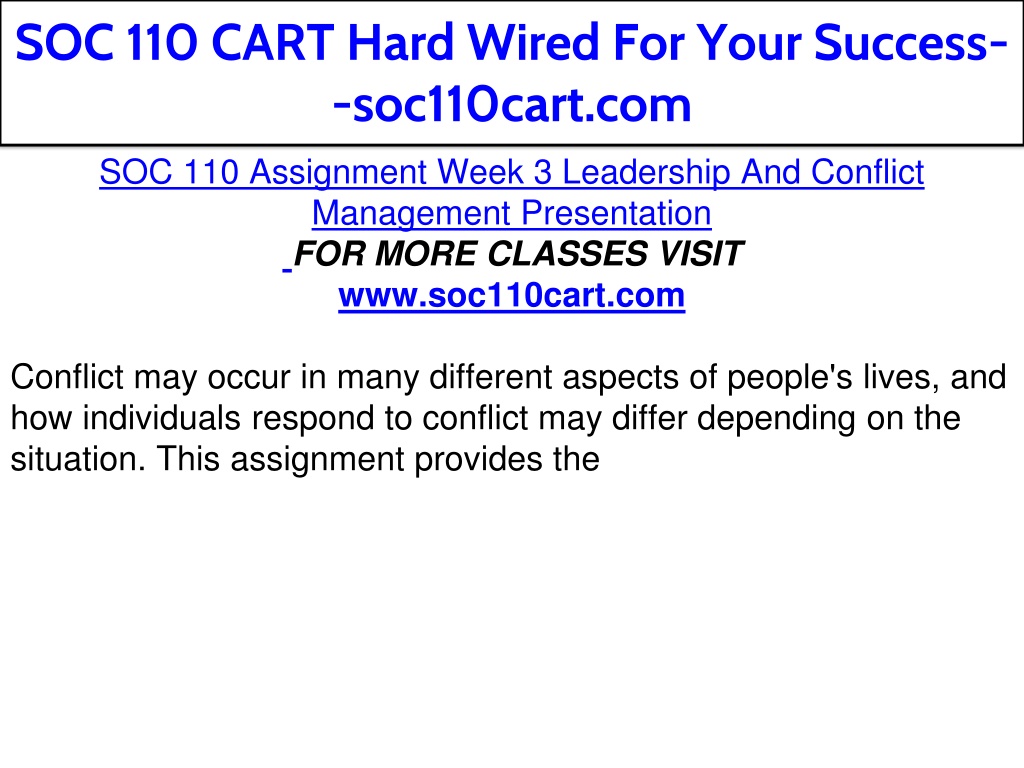 SOC 110 CART Hard Wired For Your Success--soc110cart.com

SOC 110 Assignment Week 3 Leadership And Conflict Management Presentation

FOR MORE CLASSES VISIT
www.soc110cart.com

Conflict may occur in many different aspects of people's lives, and how individuals respond to conflict may differ depending on the situation. This assignment provides the